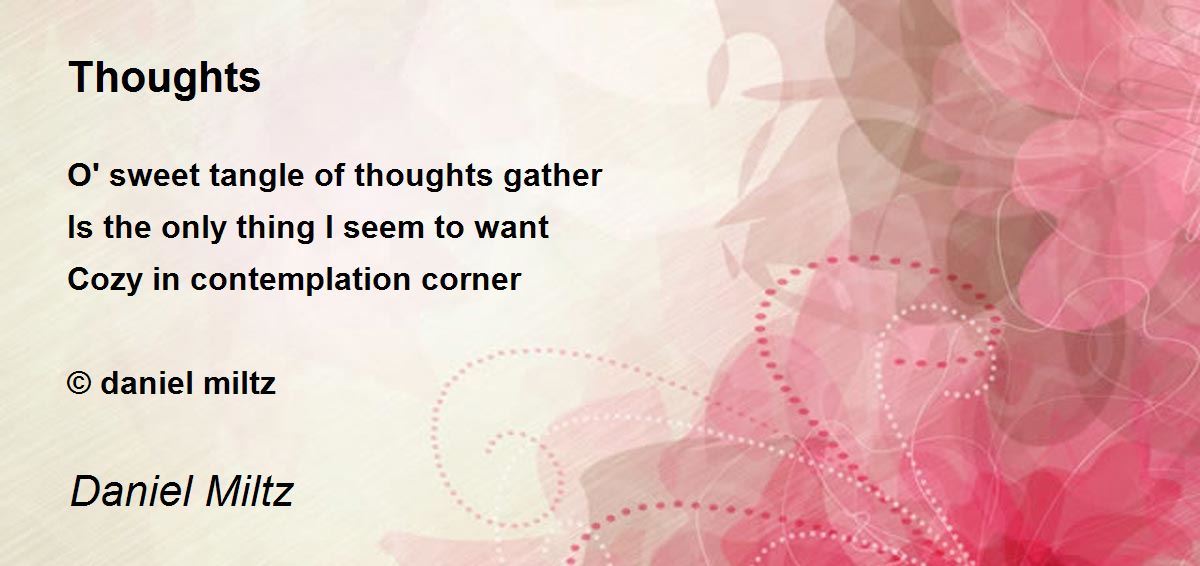 Thoughts

O' sweet tangle of thoughts gather
Is the only thing I seem to want
Cozy in contemplation corner

© daniel miltz

Daniel Miltz